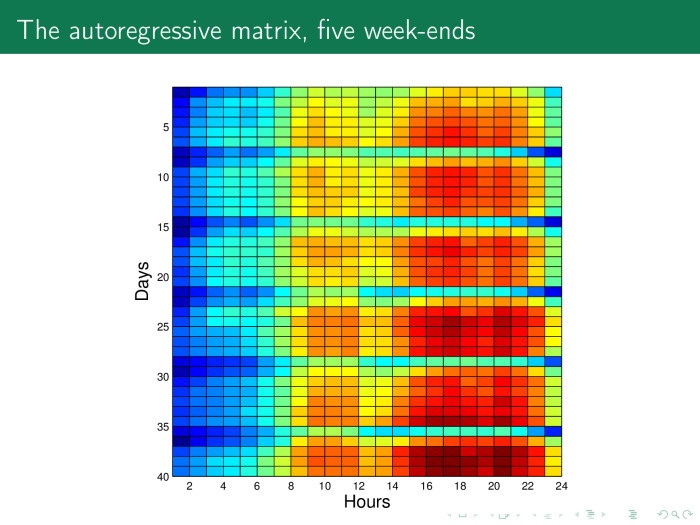 The autoregressive matrix, five week-ends

Days
5
10
15
20
25
30
35
40

2 4 6 8 10 12 14 16 18 20 22 24
Hours